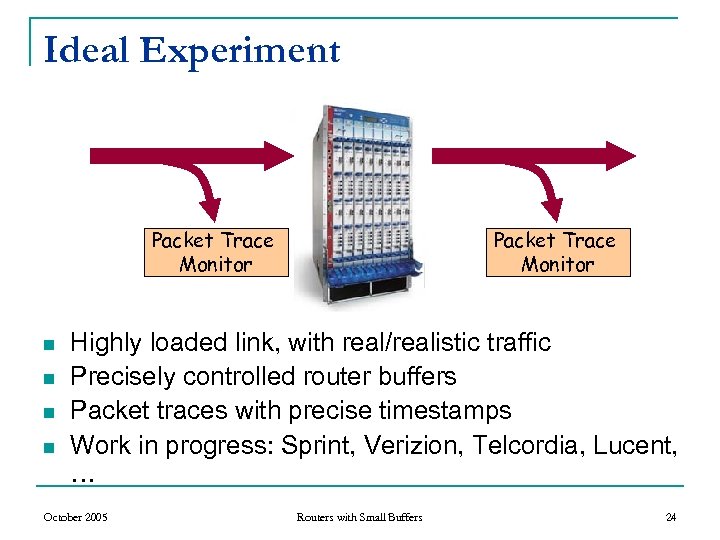 Ideal Experiment

Packet Trace Monitor

Packet Trace Monitor

- Highly loaded link, with real/realistic traffic
- Precisely controlled router buffers
- Packet traces with precise timestamps
- Work in progress: Sprint, Verizion, Telcordia, Lucent, …

October 2005

Routers with Small Buffers

24